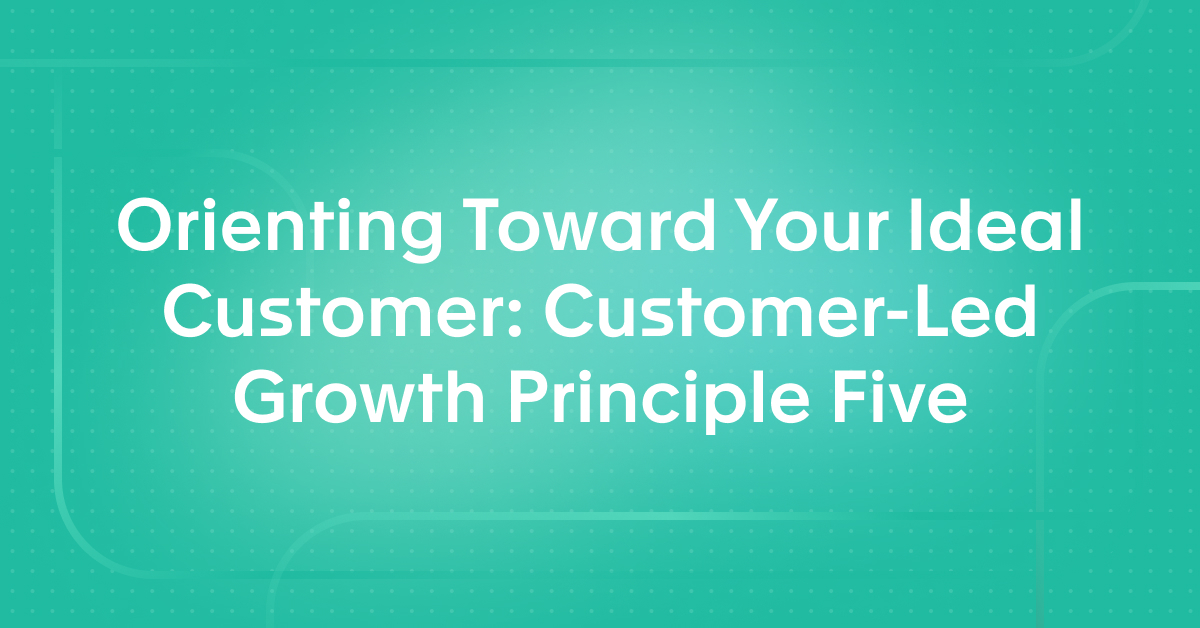 Orienting Toward Your Ideal Customer: Customer-Led Growth Principle Five